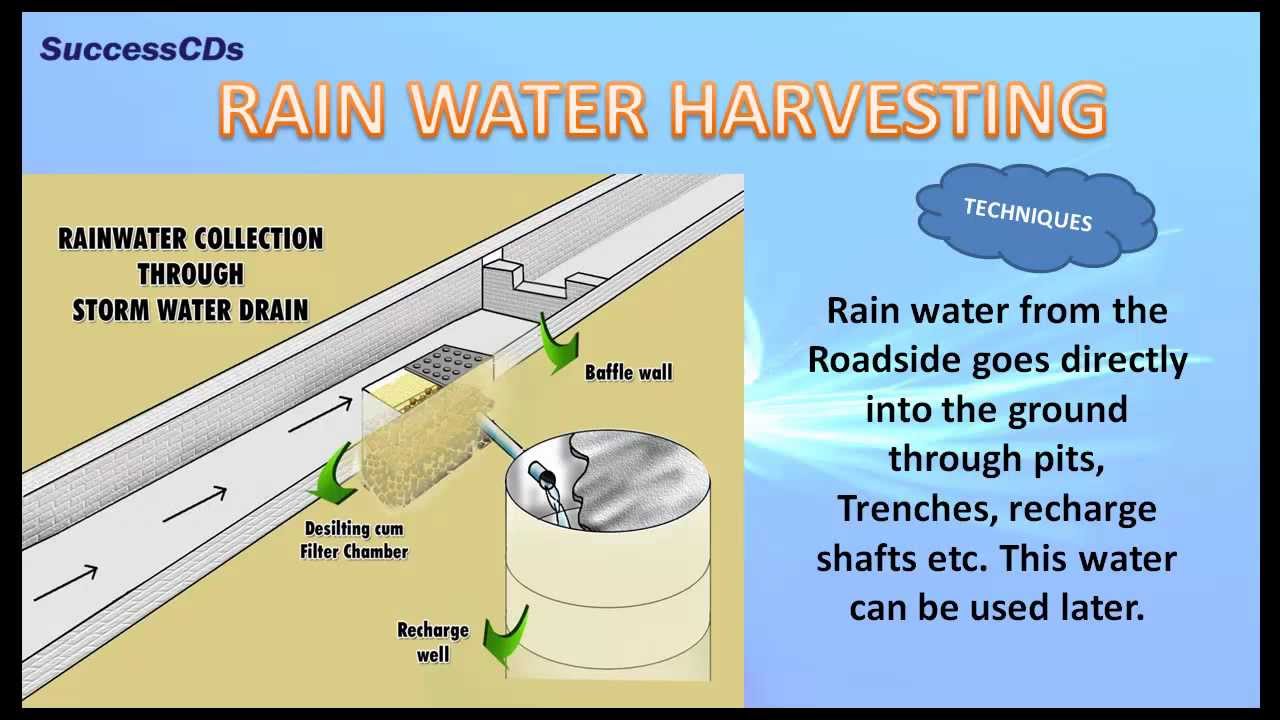 SuccessCDs

RAIN WATER HARVESTING

RAINWATER COLLECTION THROUGH STORM WATER DRAIN

Baffle wall

Desilting cum Filter Chamber

Recharge well

TECHNIQUES

Rain water from the Roadside goes directly into the ground through pits, Trenches, recharge shafts etc. This water can be used later.